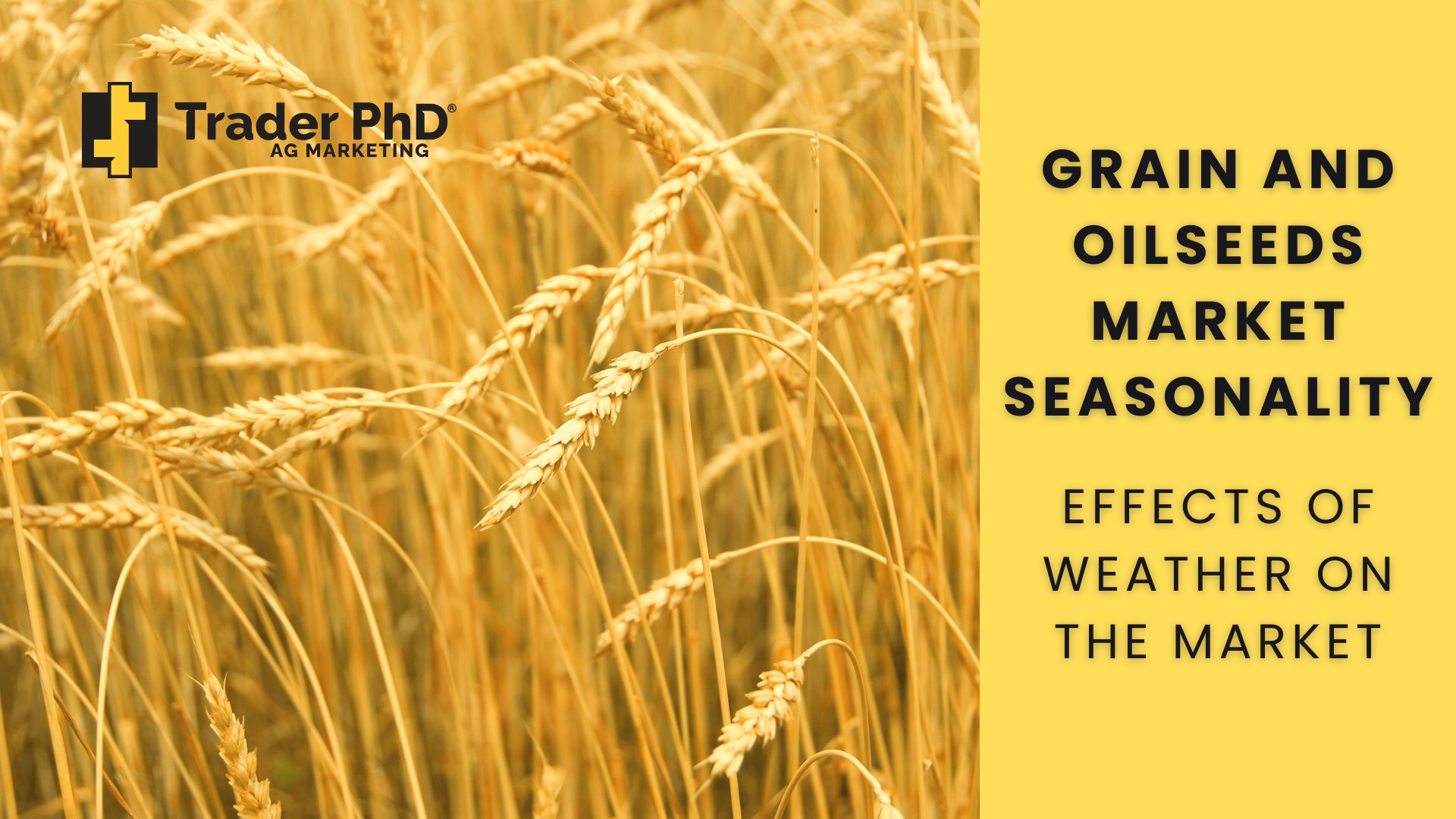 Trader PhD®
AG MARKETING

GRAIN AND OILSEEDS MARKET SEASONALITY

EFFECTS OF WEATHER ON THE MARKET